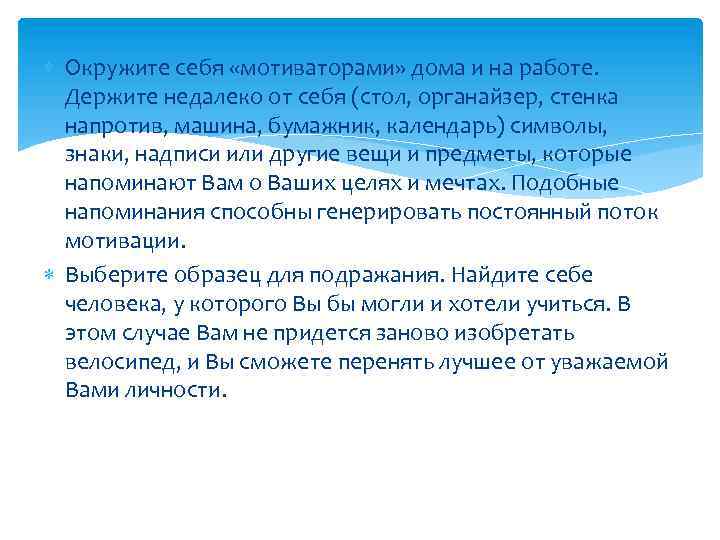 Окружите себя «мотиваторами» дома и на работе. Держите недалеко от себя (стол, органайзер, стенка напротив, машина, бумажник, календарь) символы, знаки, надписи или другие вещи и предметы, которые напоминают Вам о Ваших целях и мечтах. Подобные напоминания способны генерировать постоянный поток мотивации.

Выберите образец для подражания. Найдите себе человека, у которого Вы бы могли и хотели учиться. В этом случае Вам не придется заново изобретать велосипед, и Вы сможете перенять лучшее от уважаемой Вами личности.